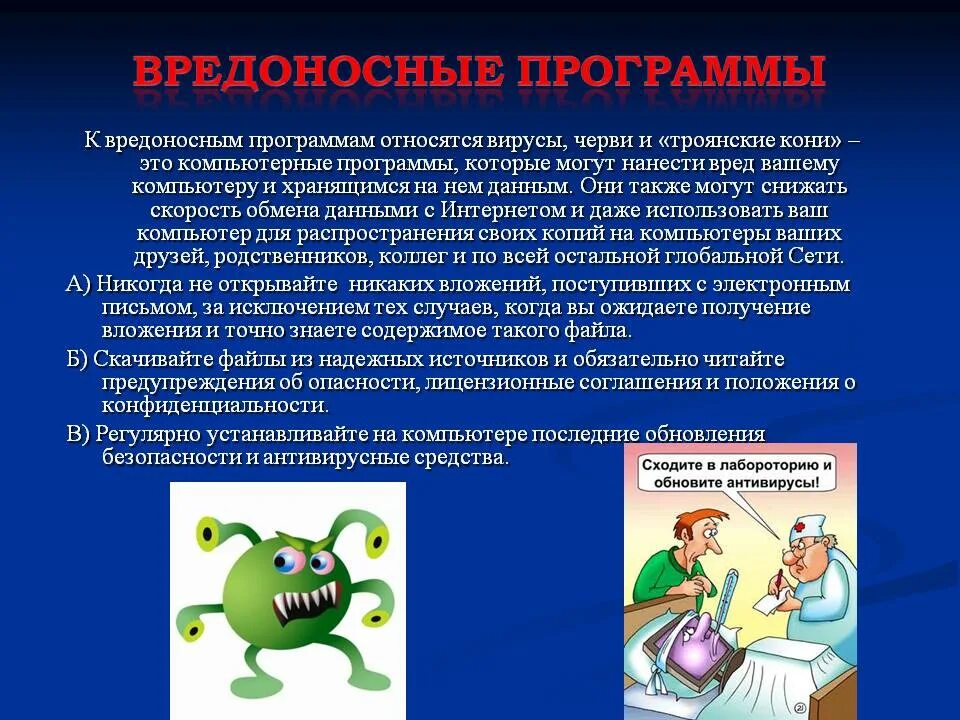 ВРЕДОНОСНЫЕ ПРОГРАММЫ

К вредоносным программам относятся вирусы, черви и «троянские кони» – это компьютерные программы, которые могут нанести вред вашему компьютеру и хранящимся на нем данным. Они также могут снижать скорость обмена данными с Интернетом и даже использовать ваш компьютер для распространения своих копий на компьютеры ваших друзей, родственников, коллег и по всей остальной глобальной Сети.

А) Никогда не открывайте никаких вложений, поступивших с электронным письмом, за исключением тех случаев, когда вы ожидаете получение вложения и точно знаете содержимое такого файла.

Б) Скачивайте файлы из надежных источников и обязательно читайте предупреждения об опасности, лицензионные соглашения и положения о конфиденциальности.

В) Регулярно устанавливайте на компьютере последние обновления безопасности и антивирусные средства.

Сходите в лабороторию и обновите антивирусы!